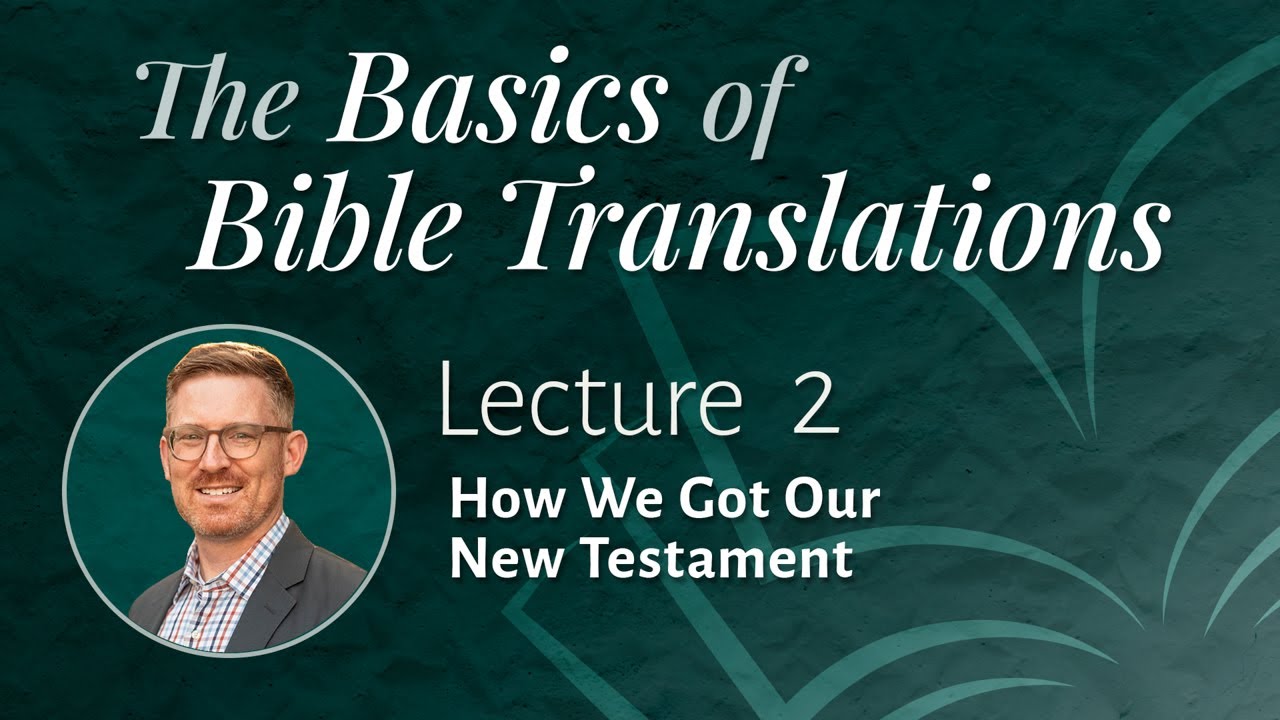 The Basics of Bible Translations

Lecture 2

How We Got Our New Testament